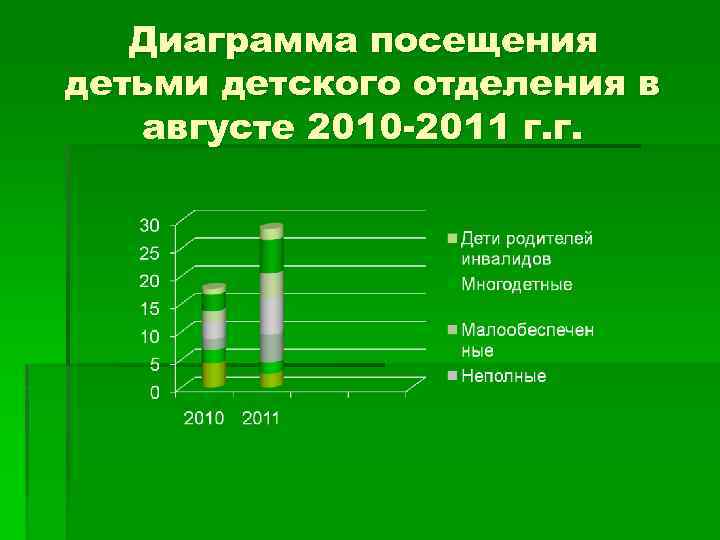 Диаграмма посещения детьми детского отделения в августе 2010-2011 г.г.

30
25
20
15
10
5
0

2010 2011

Дети родителей инвалидов
Многодетные
Малообеспеченные
Неполные